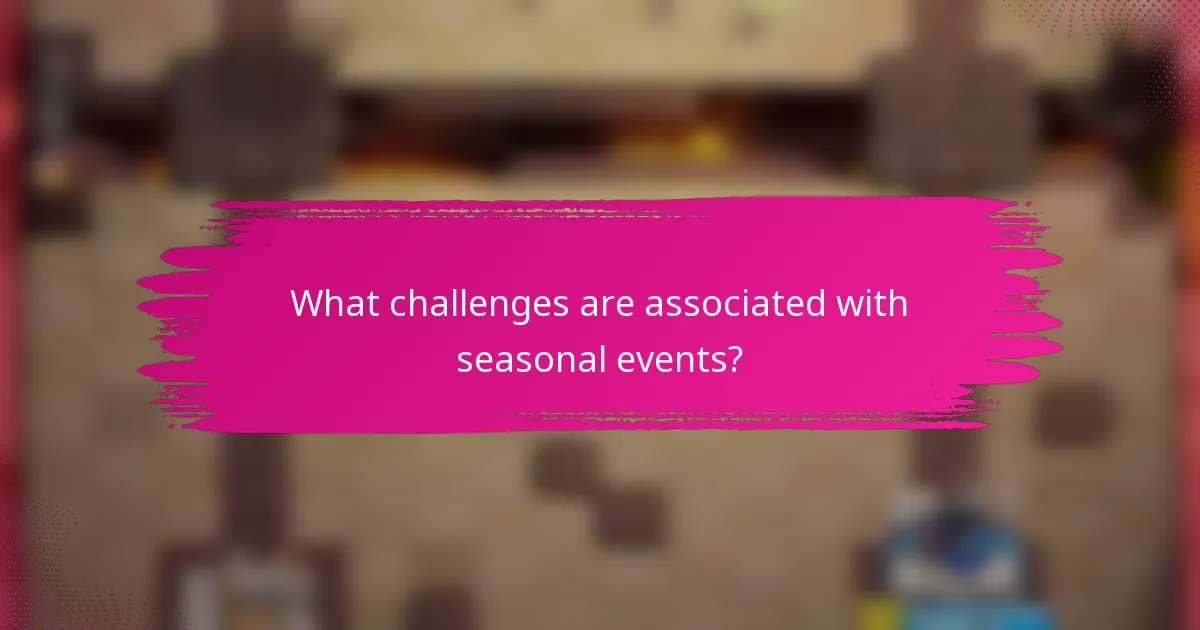 What challenges are associated with seasonal events?